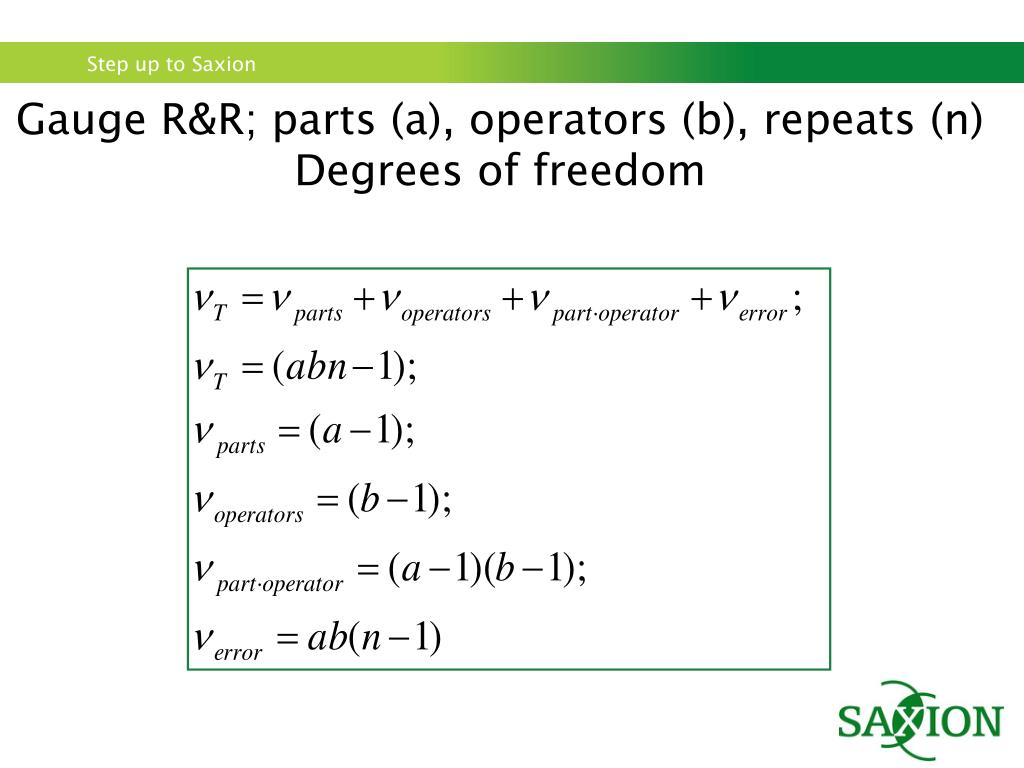 Step up to Saxion

Gauge R&R; parts (a), operators (b), repeats (n)
Degrees of freedom

$\nu_T = \nu_{parts} + \nu_{operators} + \nu_{part \cdot operator} + \nu_{error};$

$\nu_T = (abn - 1);$

$\nu_{parts} = (a - 1);$

$\nu_{operators} = (b - 1);$

$\nu_{part \cdot operator} = (a - 1)(b - 1);$

$\nu_{error} = ab(n - 1)$

SAXION